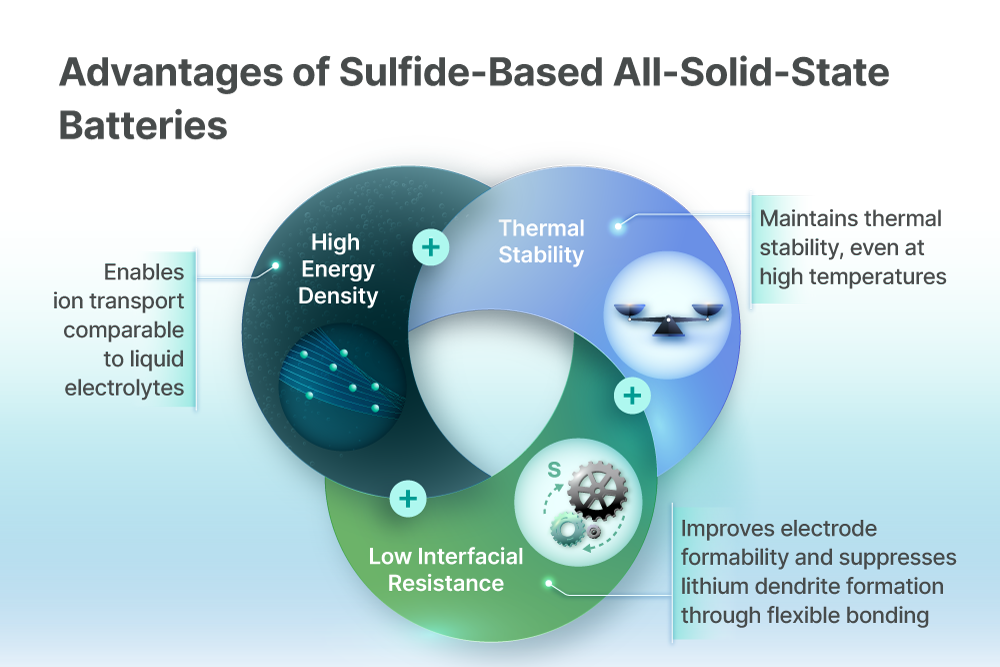 Advantages of Sulfide-Based All-Solid-State Batteries

Enables ion transport comparable to liquid electrolytes

High Energy Density

+

Thermal Stability

Maintains thermal stability, even at high temperatures

+

+

S

Low Interfacial Resistance

Improves electrode formability and suppresses lithium dendrite formation through flexible bonding